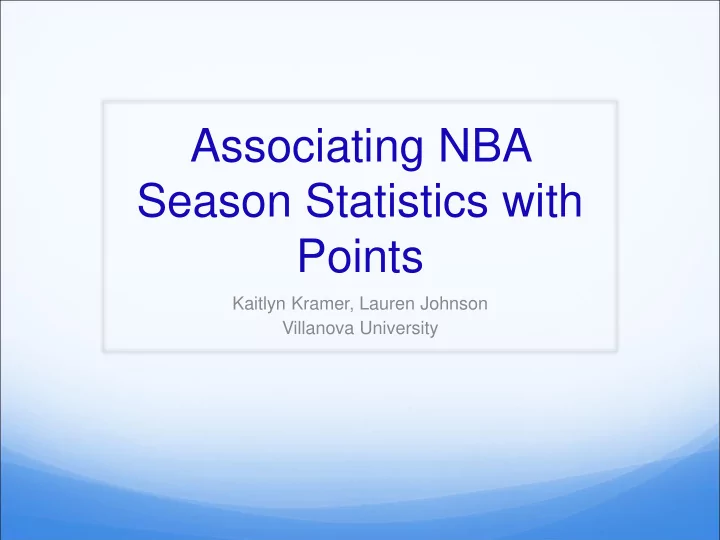 Associating NBA Season Statistics with Points

Kaitlyn Kramer, Lauren Johnson
Villanova University